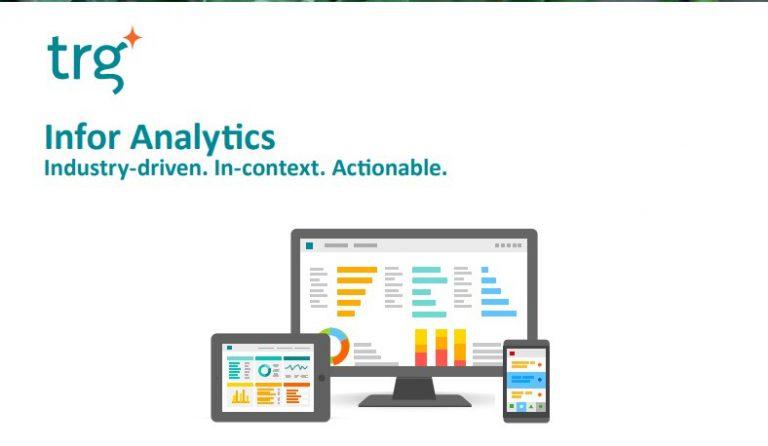 trg

Infor Analytics
Industry-driven. In-context. Actionable.